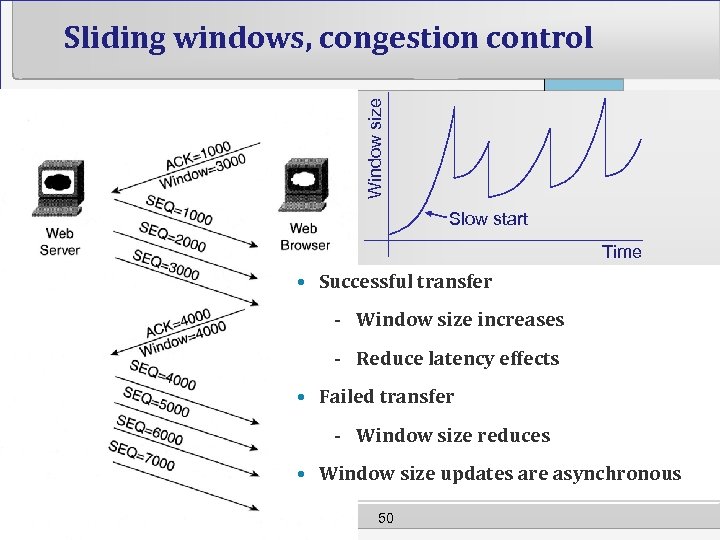 Sliding windows, congestion control

Web Server

Web Browser

ACK=1000
Window=3000

SEQ=1000

SEQ=2000

SEQ=3000

ACK=4000
Window=4000

SEQ=4000

SEQ=5000

SEQ=6000

SEQ=7000

Window size

Slow start

Time

• Successful transfer

- Window size increases

- Reduce latency effects

• Failed transfer

- Window size reduces

• Window size updates are asynchronous

50